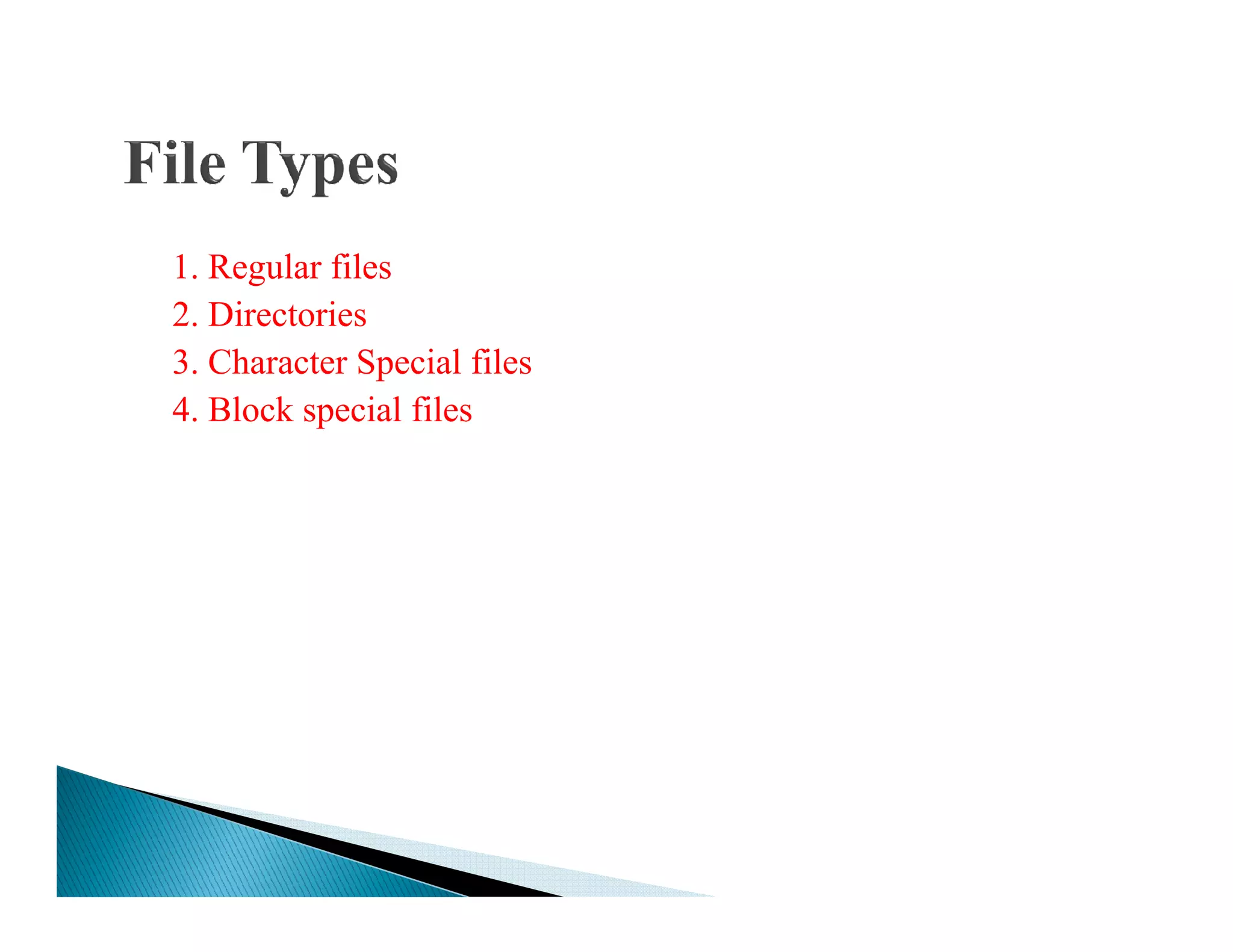 File Types

1. Regular files
2. Directories
3. Character Special files
4. Block special files